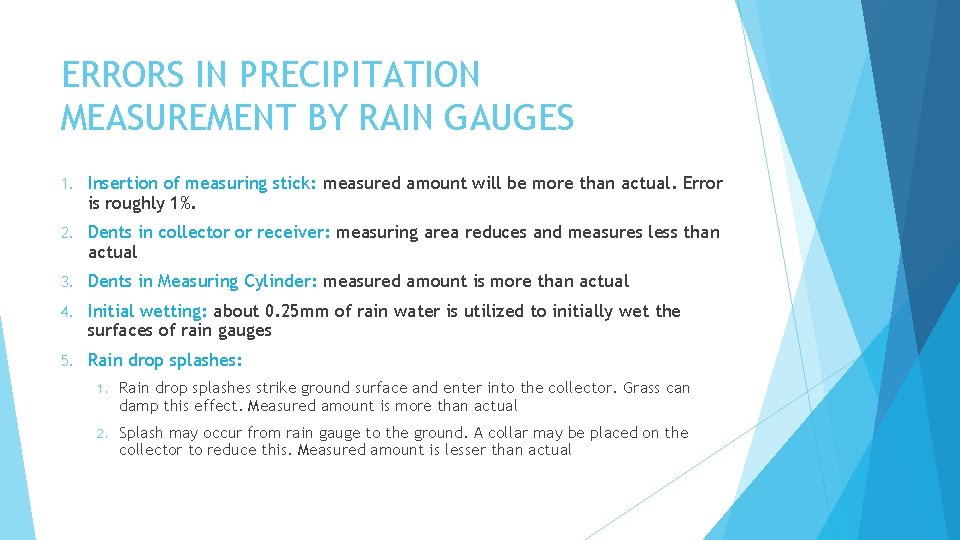 ERRORS IN PRECIPITATION MEASUREMENT BY RAIN GAUGES

1. Insertion of measuring stick: measured amount will be more than actual. Error is roughly 1%.

2. Dents in collector or receiver: measuring area reduces and measures less than actual

3. Dents in Measuring Cylinder: measured amount is more than actual

4. Initial wetting: about 0.25mm of rain water is utilized to initially wet the surfaces of rain gauges

5. Rain drop splashes:

1. Rain drop splashes strike ground surface and enter into the collector. Grass can damp this effect. Measured amount is more than actual

2. Splash may occur from rain gauge to the ground. A collar may be placed on the collector to reduce this. Measured amount is lesser than actual